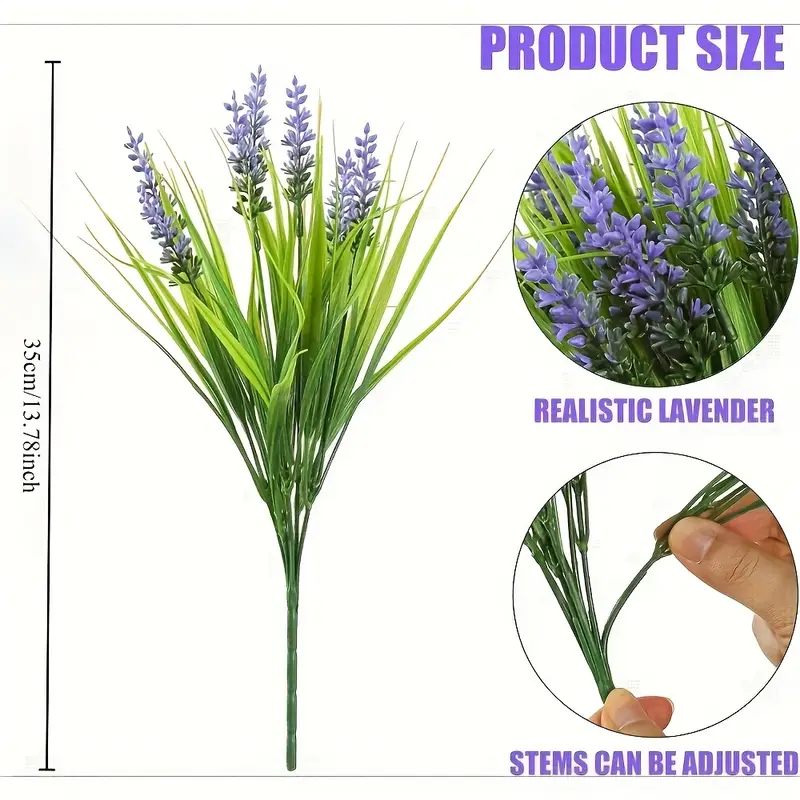 PRODUCT SIZE

35cm/13.78inch

REALISTIC LAVENDER

STEMS CAN BE ADJUSTED